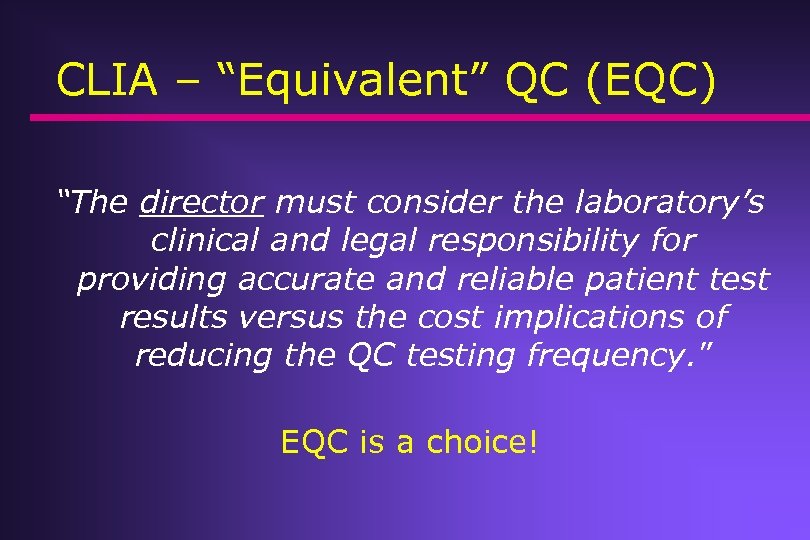 CLIA – “Equivalent” QC (EQC)

“The director must consider the laboratory’s clinical and legal responsibility for providing accurate and reliable patient test results versus the cost implications of reducing the QC testing frequency.”

EQC is a choice!